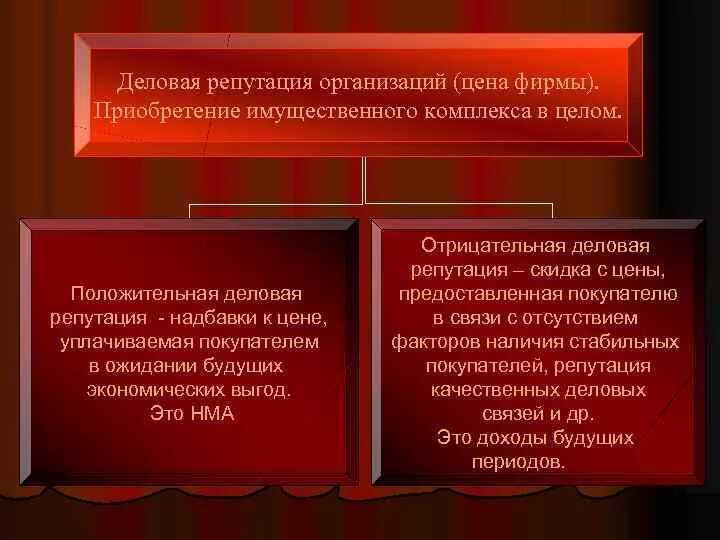 Деловая репутация организаций (цена фирмы). Приобретение имущественного комплекса в целом.

Положительная деловая репутация - надбавки к цене, уплачиваемая покупателем в ожидании будущих экономических выгод.
Это НМА

Отрицательная деловая репутация – скидка с цены, предоставленная покупателю в связи с отсутствием факторов наличия стабильных покупателей, репутация качественных деловых связей и др.
Это доходы будущих периодов.